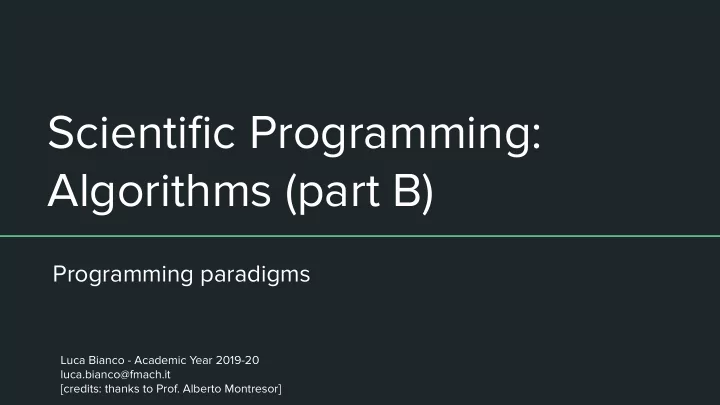 Scientific Programming: Algorithms (part B)

Programming paradigms

Luca Bianco - Academic Year 2019-20
luca.bianco@fmach.it
[credits: thanks to Prof. Alberto Montresor]